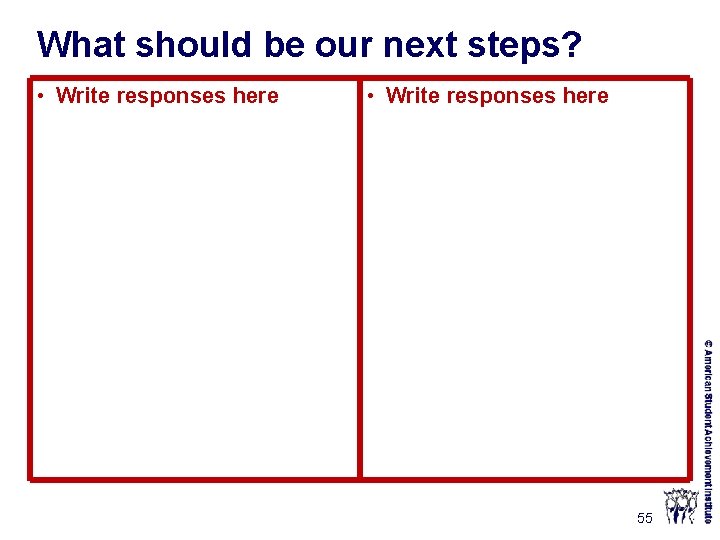 What should be our next steps?

• Write responses here

• Write responses here

© American Student Achievement Institute

55